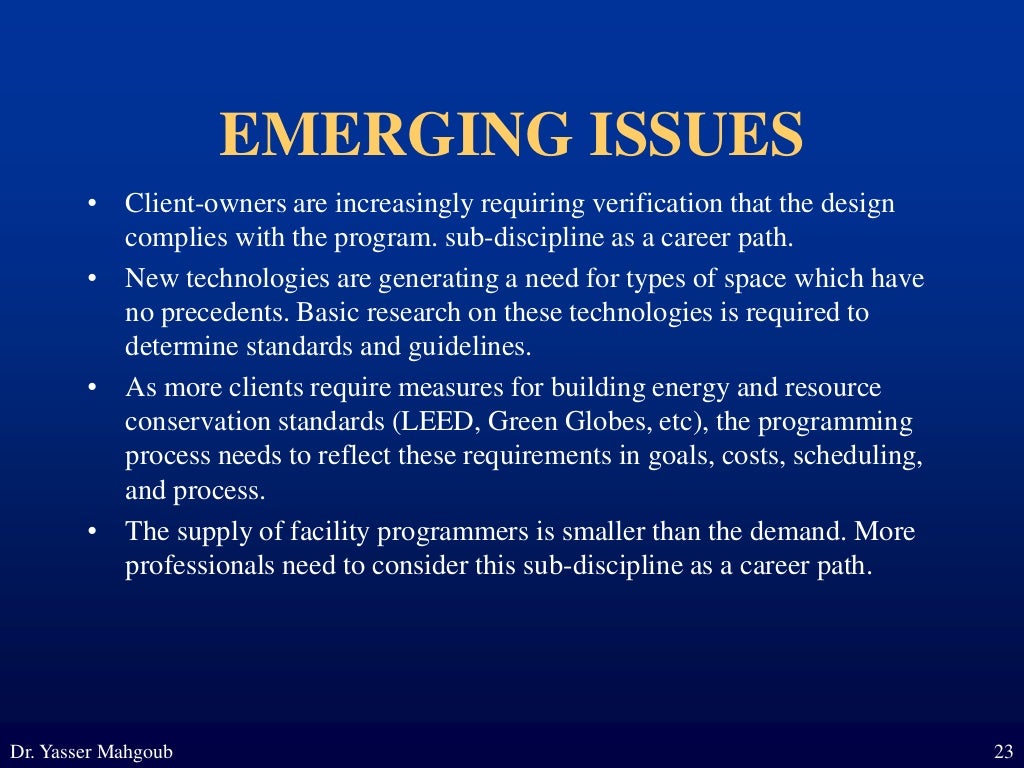 EMERGING ISSUES

• Client-owners are increasingly requiring verification that the design complies with the program. sub-discipline as a career path.
• New technologies are generating a need for types of space which have no precedents. Basic research on these technologies is required to determine standards and guidelines.
• As more clients require measures for building energy and resource conservation standards (LEED, Green Globes, etc), the programming process needs to reflect these requirements in goals, costs, scheduling, and process.
• The supply of facility programmers is smaller than the demand. More professionals need to consider this sub-discipline as a career path.

Dr. Yasser Mahgoub

23